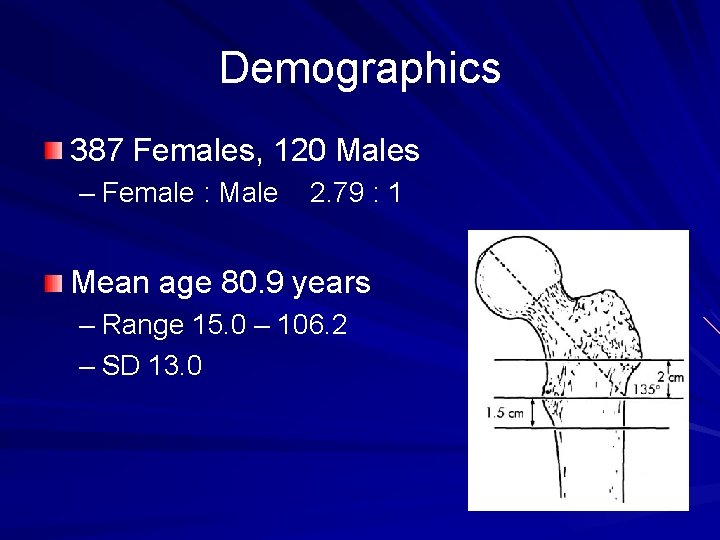 Demographics

387 Females, 120 Males

– Female : Male 2.79 : 1

Mean age 80.9 years

– Range 15.0 – 106.2

– SD 13.0

2 cm

135°

1.5 cm